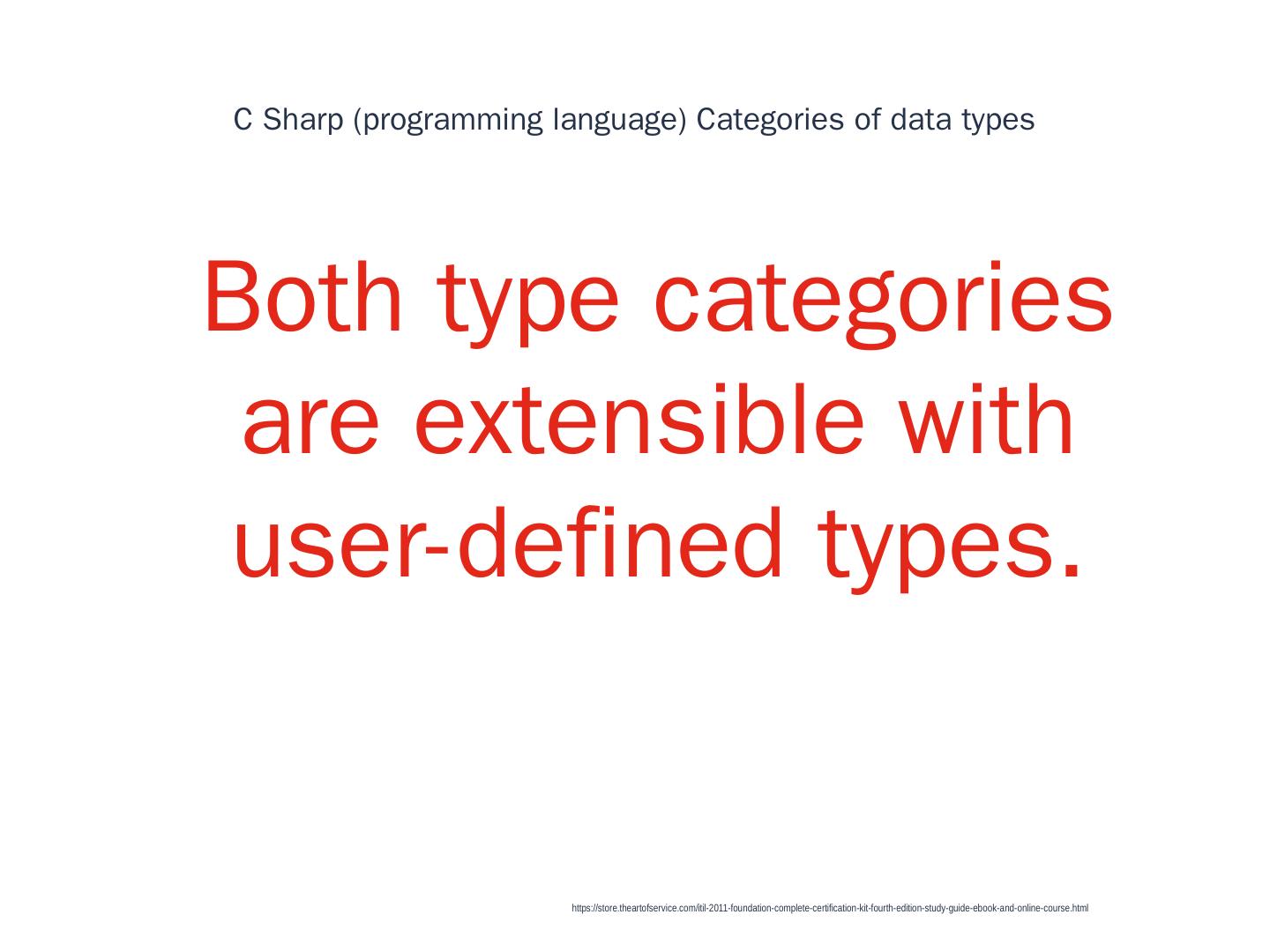 C Sharp (programming language) Categories of data types

Both type categories are extensible with user-defined types.

https://store.theartofservice.com/itil-2011-foundation-complete-certification-kit-fourth-edition-study-guide-ebook-and-online-course.html